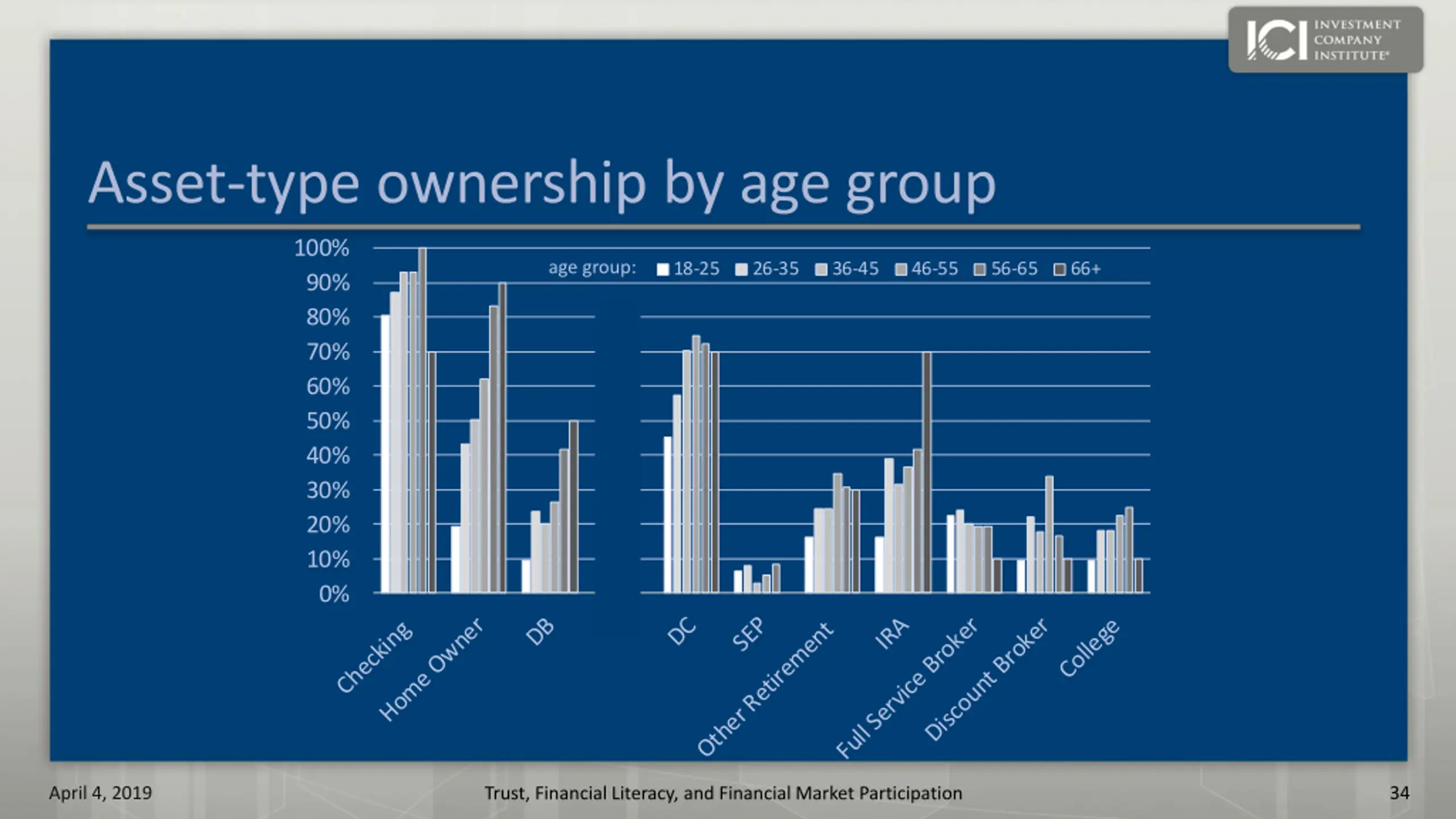 ICI INVESTMENT COMPANY INSTITUTE

Asset-type ownership by age group

100%
90%
80%
70%
60%
50%
40%
30%
20%
10%
0%

age group: 18-25 26-35 36-45 46-55 56-65 66+

Checking
Home Owner
DB
DC
SEP
Other Retirement
IRA
Full Service Broker
Discount Broker
College

April 4, 2019
Trust, Financial Literacy, and Financial Market Participation
34